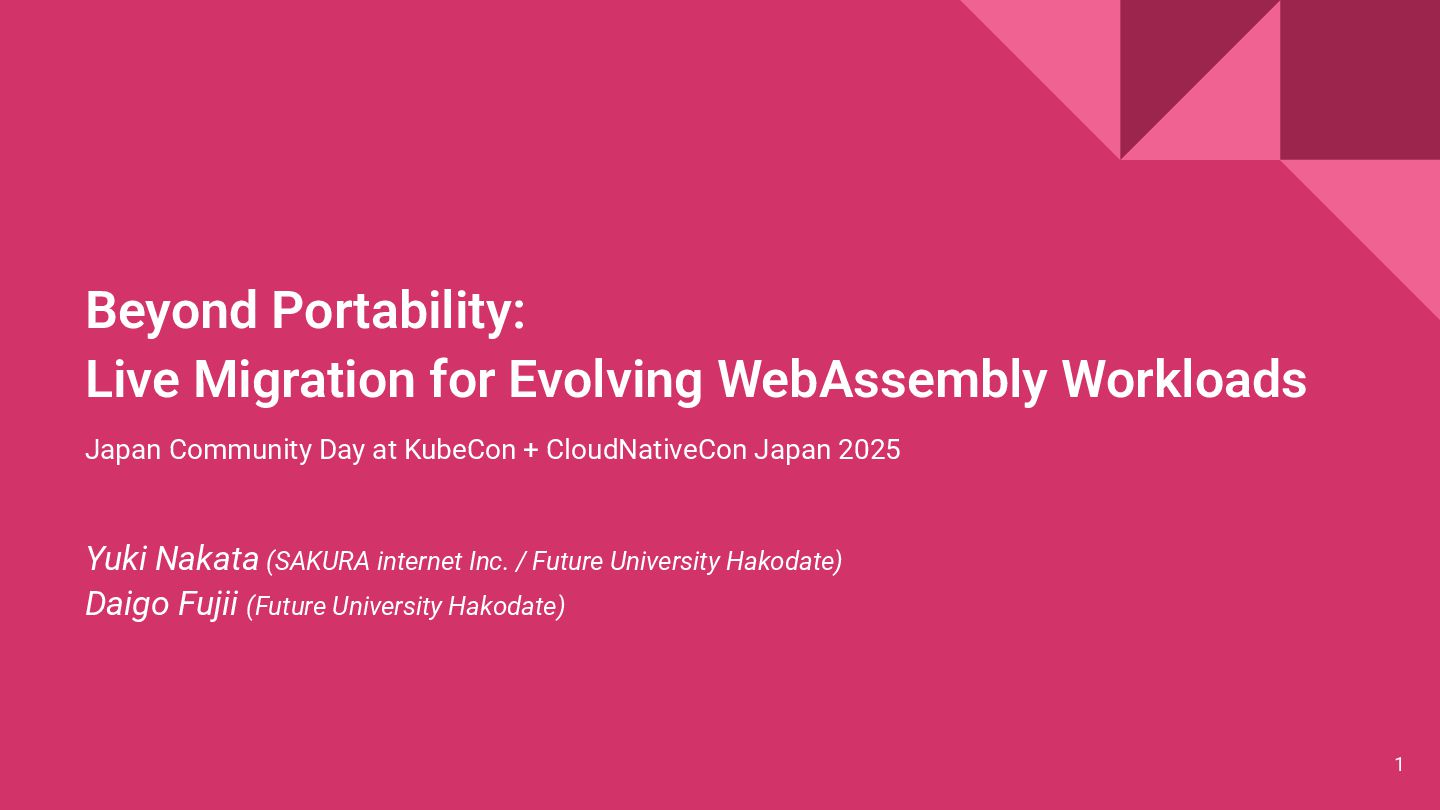 Beyond Portability:
Live Migration for Evolving WebAssembly Workloads

Japan Community Day at KubeCon + CloudNativeCon Japan 2025

Yuki Nakata (SAKURA internet Inc. / Future University Hakodate)
Daigo Fujii (Future University Hakodate)

1